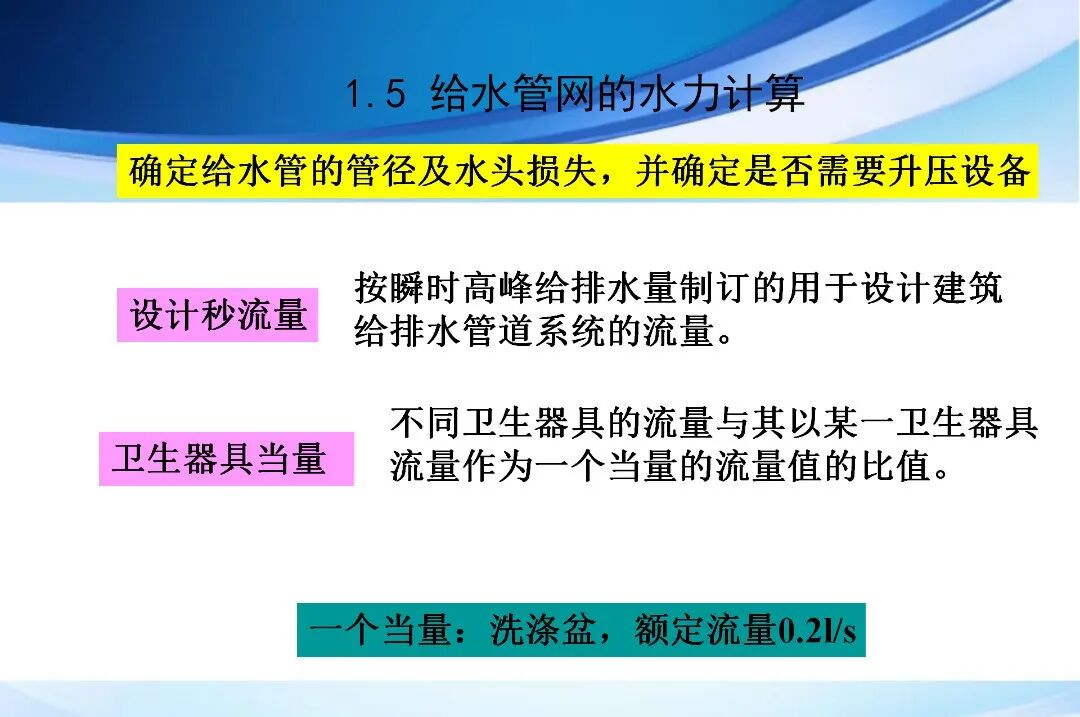 1.5 给水管网的水力计算

确定给水管的管径及水头损失，并确定是否需要升压设备

设计秒流量

按瞬时高峰给排水量制订的用于设计建筑给排水管道系统的流量。

卫生器具当量

不同卫生器具的流量与其以某一卫生器具流量作为一个当量的流量值的比值。

一个当量：洗涤盆，额定流量0.2l/s